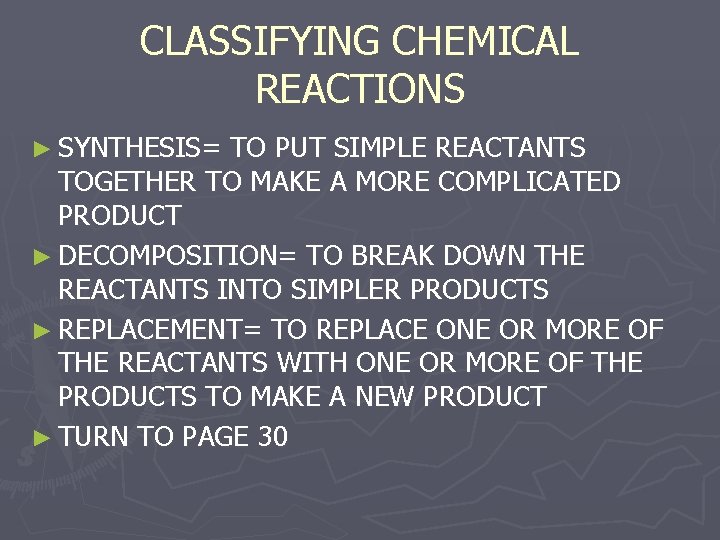 CLASSIFYING CHEMICAL REACTIONS

► SYNTHESIS= TO PUT SIMPLE REACTANTS TOGETHER TO MAKE A MORE COMPLICATED PRODUCT

► DECOMPOSITION= TO BREAK DOWN THE REACTANTS INTO SIMPLER PRODUCTS

► REPLACEMENT= TO REPLACE ONE OR MORE OF THE REACTANTS WITH ONE OR MORE OF THE PRODUCTS TO MAKE A NEW PRODUCT

► TURN TO PAGE 30